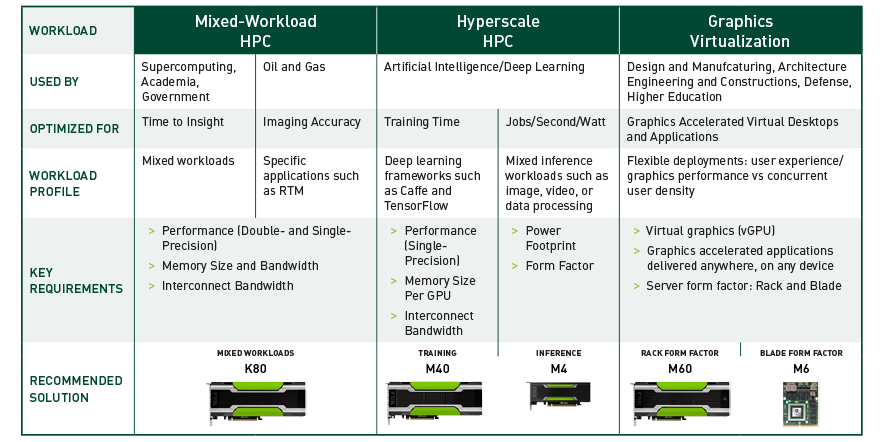 | WORKLOAD | Mixed-Workload HPC | | Hyperscale HPC | | Graphics Virtualization | |
|---|---|---|---|---|---|---|
| USED BY | Supercomputing, Academia, Government | Oil and Gas | Artificial Intelligence/Deep Learning | | Design and Manufcaturing, Architecture Engineering and Constructions, Defense, Higher Education | |
| OPTIMIZED FOR | Time to Insight | Imaging Accuracy | Training Time | Jobs/Second/Watt | Graphics Accelerated Virtual Desktops and Applications | |
| WORKLOAD PROFILE | Mixed workloads | Specific applications such as RTM | Deep learning frameworks such as Caffe and TensorFlow | Mixed inference workloads such as image, video, or data processing | Flexible deployments: user experience/ graphics performance vs concurrent user density | |
| KEY REQUIREMENTS | > Performance (Double- and Single-Precision) > Memory Size and Bandwidth > Interconnect Bandwidth | | > Performance (Single-Precision) > Memory Size Per GPU > Interconnect Bandwidth | > Power Footprint > Form Factor | > Virtual graphics (vGPU) > Graphics accelerated applications delivered anywhere, on any device > Server form factor: Rack and Blade | |
| RECOMMENDED SOLUTION | MIXED WORKLOADS K80 | | TRAINING M40 | INFERENCE M4 | RACK FORM FACTOR M60 | BLADE FORM FACTOR M6 |